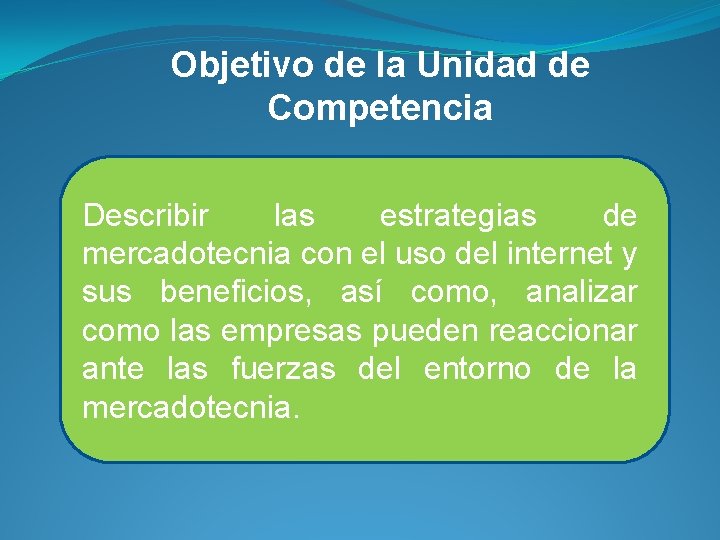 Objetivo de la Unidad de Competencia

Describir las estrategias de mercadotecnia con el uso del internet y sus beneficios, así como, analizar como las empresas pueden reaccionar ante las fuerzas del entorno de la mercadotecnia.